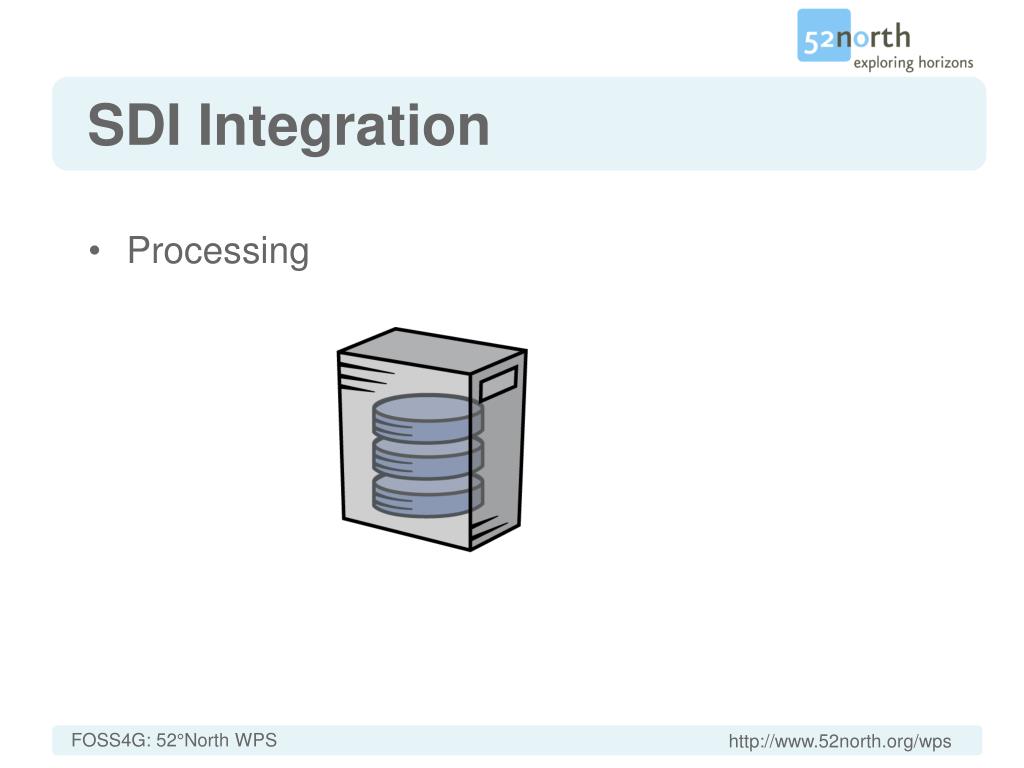 52north
exploring horizons

SDI Integration

• Processing

FOSS4G: 52°North WPS

http://www.52north.org/wps